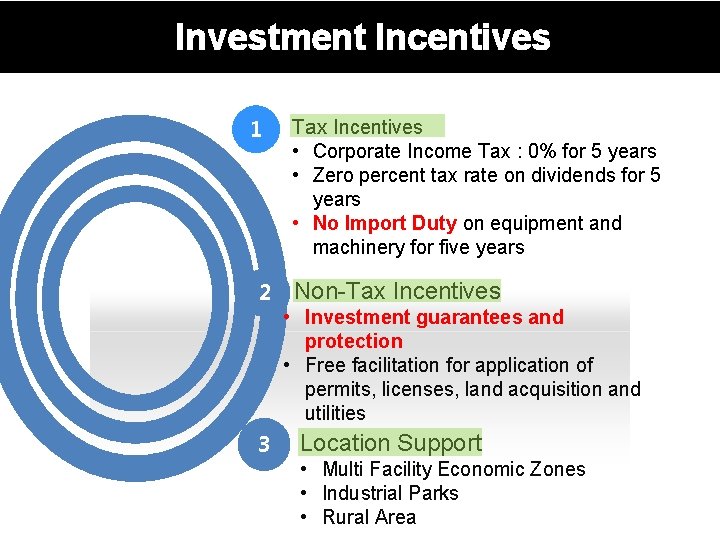 Investment Incentives

1

Tax Incentives

• Corporate Income Tax : 0% for 5 years
• Zero percent tax rate on dividends for 5 years
• No Import Duty on equipment and machinery for five years

2

Non-Tax Incentives

• Investment guarantees and protection
• Free facilitation for application of permits, licenses, land acquisition and utilities

3

Location Support

• Multi Facility Economic Zones
• Industrial Parks
• Rural Area